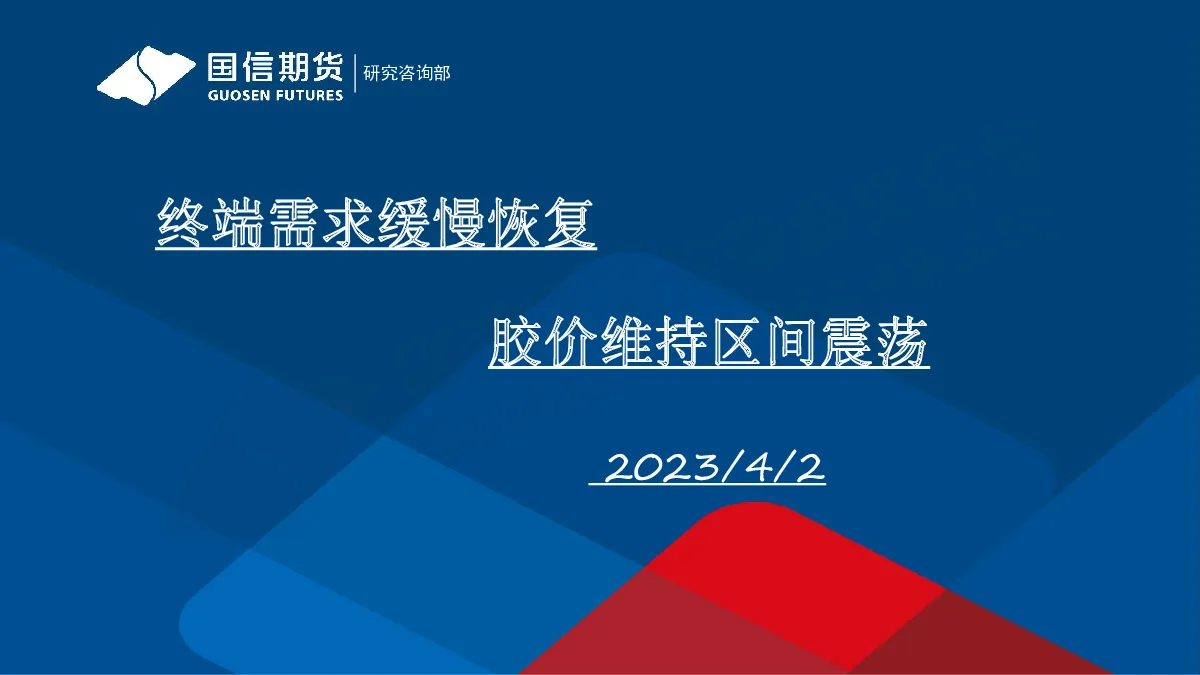 国信期货
GUOSEN FUTURES
研究咨询部

终端需求缓慢恢复

胶价维持区间震荡

2023/4/2